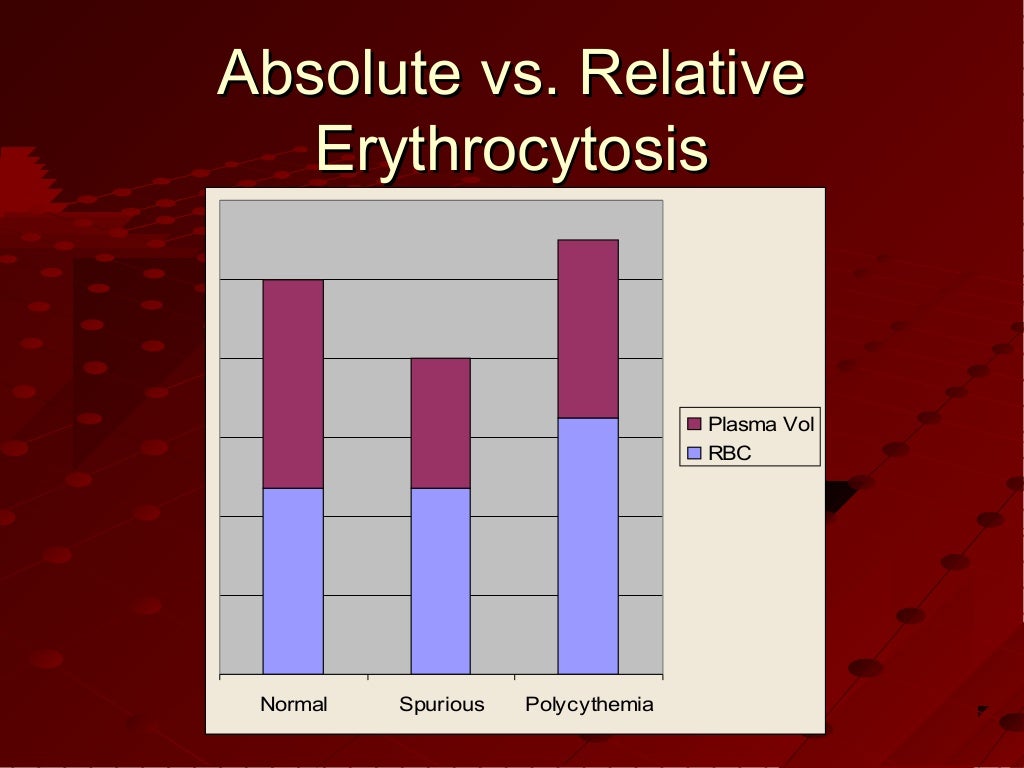 Absolute vs. Relative Erythrocytosis

Plasma Vol
RBC

Normal
Spurious
Polycythemia